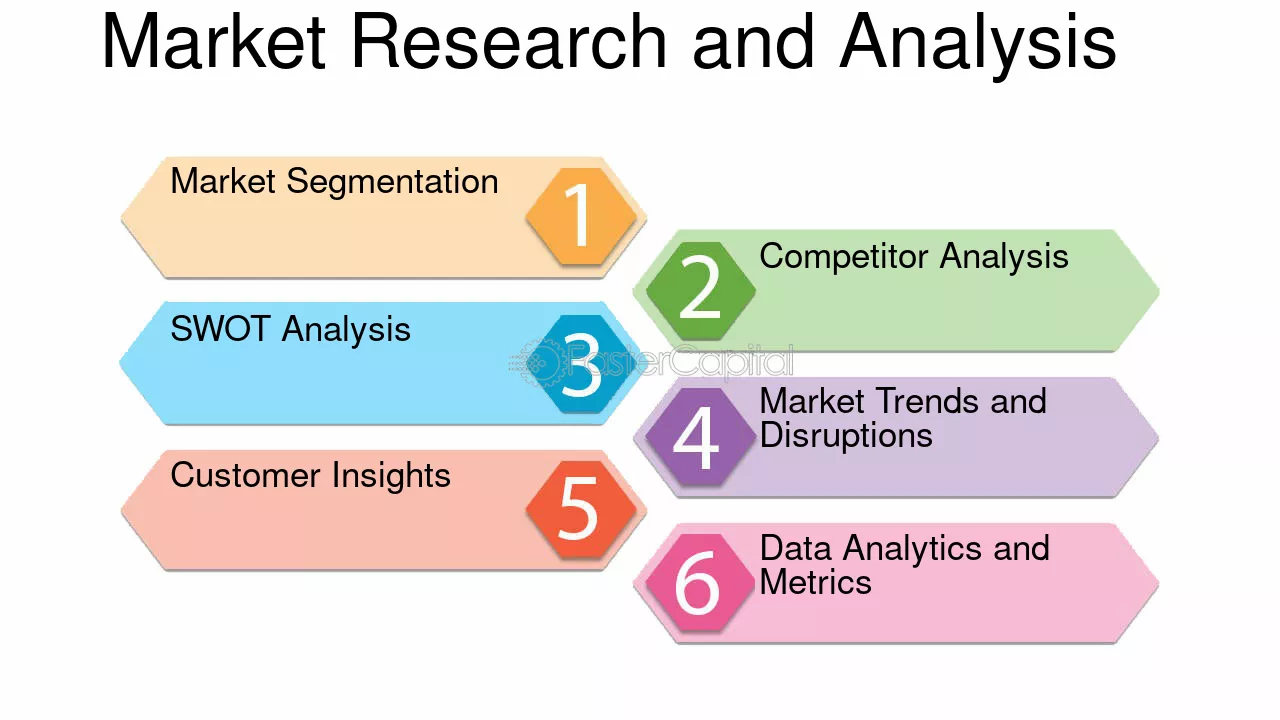 Market Research and Analysis

Market Segmentation
1

2
Competitor Analysis

SWOT Analysis
3

4
Market Trends and Disruptions

Customer Insights
5

6
Data Analytics and Metrics

FasterCapital